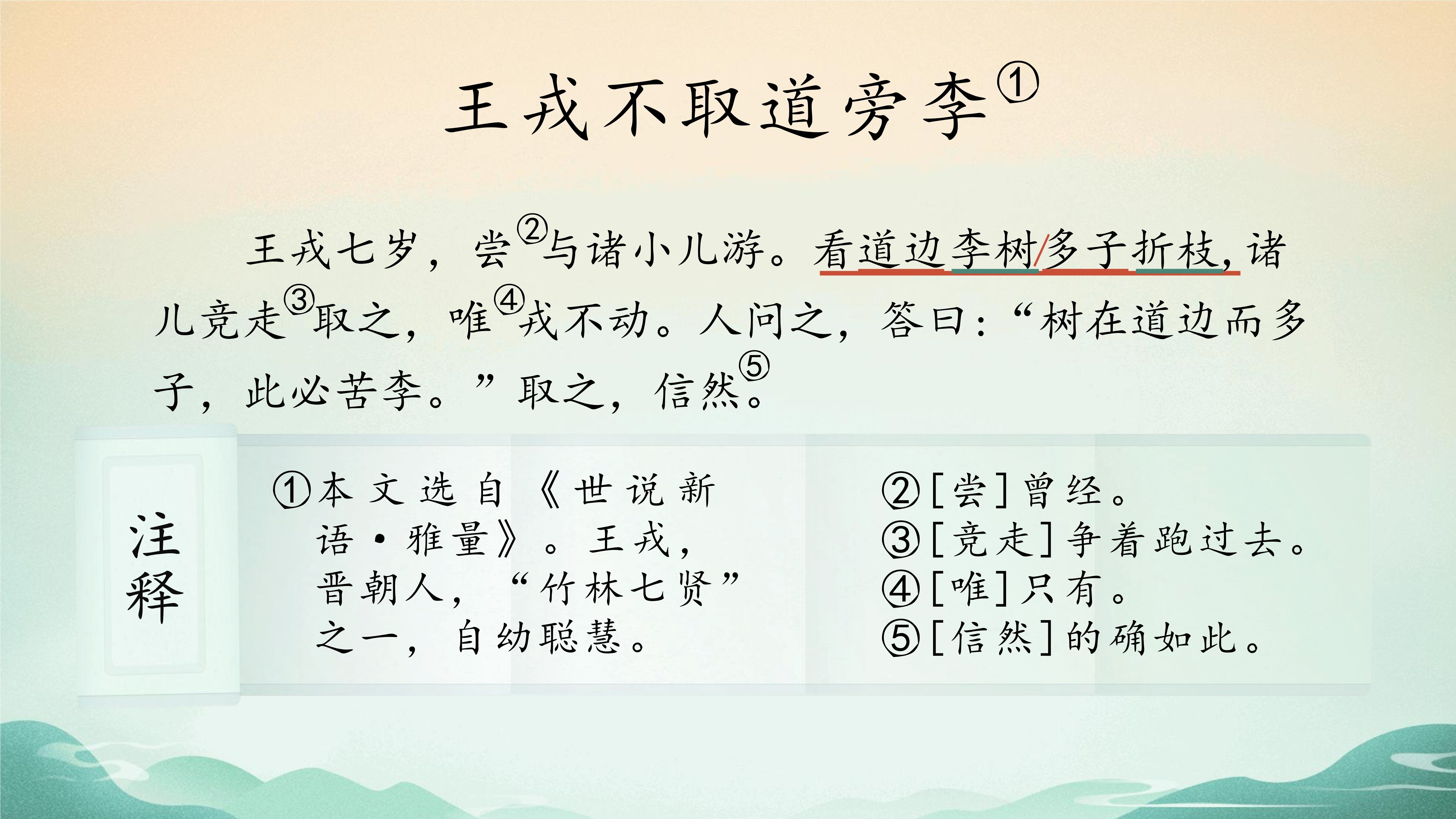 王戎不取道旁李①

王戎七岁，尝②与诸小儿游。看道边李树/多子折枝，诸儿竞走③取之，唯④戎不动。人问之，答曰：“树在道边而多子，此必苦李。”取之，信然⑤。

注释

①本文选自《世说新语·雅量》。王戎，晋朝人，“竹林七贤”之一，自幼聪慧。

②[尝]曾经。
③[竞走]争着跑过去。
④[唯]只有。
⑤[信然]的确如此。